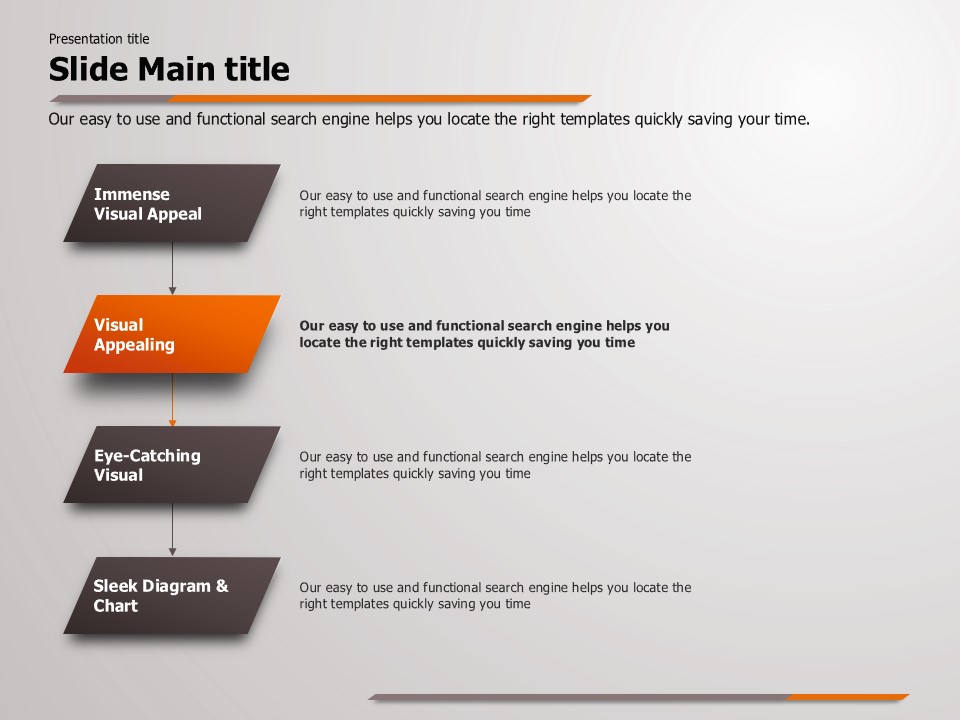 Presentation title

Slide Main title

Our easy to use and functional search engine helps you locate the right templates quickly saving your time.

Immense Visual Appeal

Our easy to use and functional search engine helps you locate the right templates quickly saving you time

Visual Appealing

Our easy to use and functional search engine helps you locate the right templates quickly saving you time

Eye-Catching Visual

Our easy to use and functional search engine helps you locate the right templates quickly saving you time

Sleek Diagram & Chart

Our easy to use and functional search engine helps you locate the right templates quickly saving you time